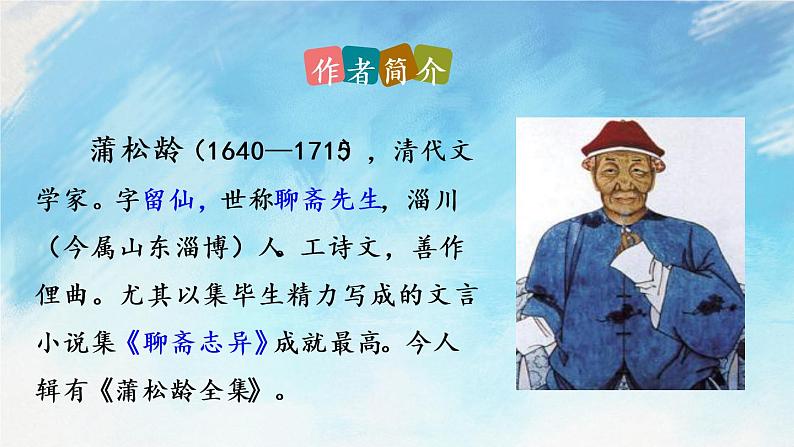 作者简介

蒲松龄（1640—1715），清代文学家。字留仙，世称聊斋先生，淄川（今属山东淄博）人。工诗文，善作俚曲。尤其以集毕生精力写成的文言小说集《聊斋志异》成就最高。今人辑有《蒲松龄全集》。